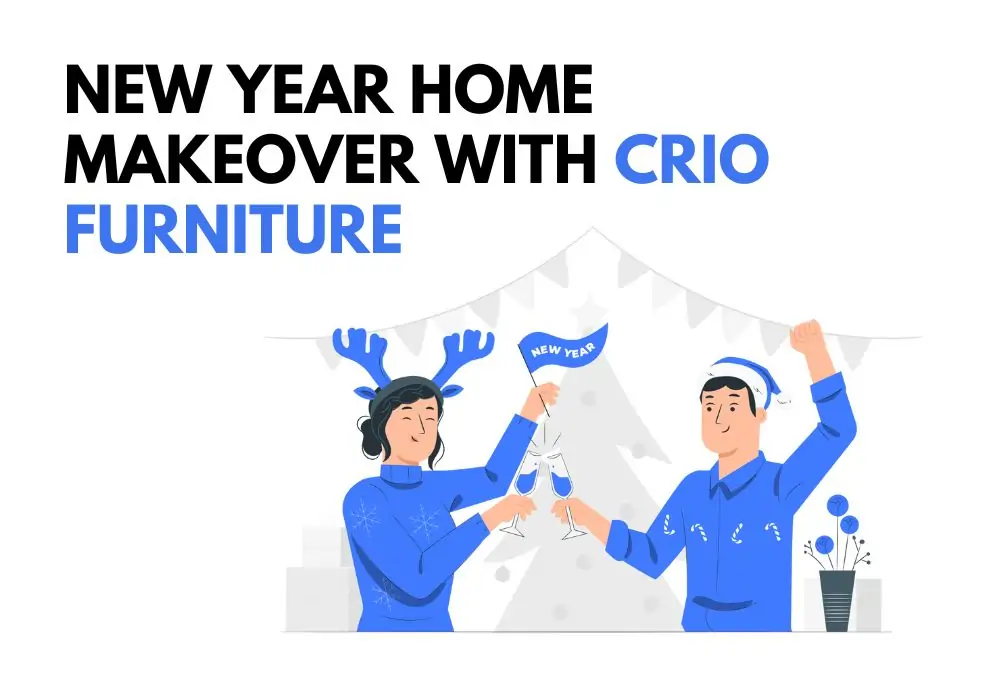 NEW YEAR HOME MAKEOVER WITH CRIO FURNITURE

NEW YEAR